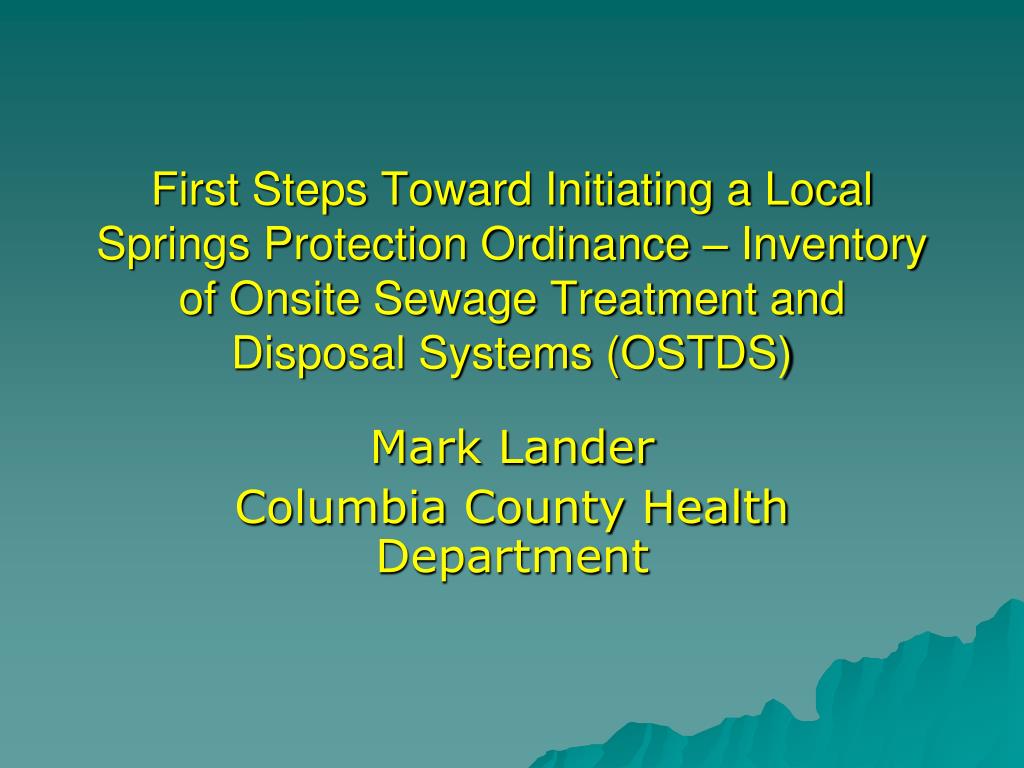 First Steps Toward Initiating a Local Springs Protection Ordinance – Inventory of Onsite Sewage Treatment and Disposal Systems (OSTDS)

Mark Lander
Columbia County Health Department